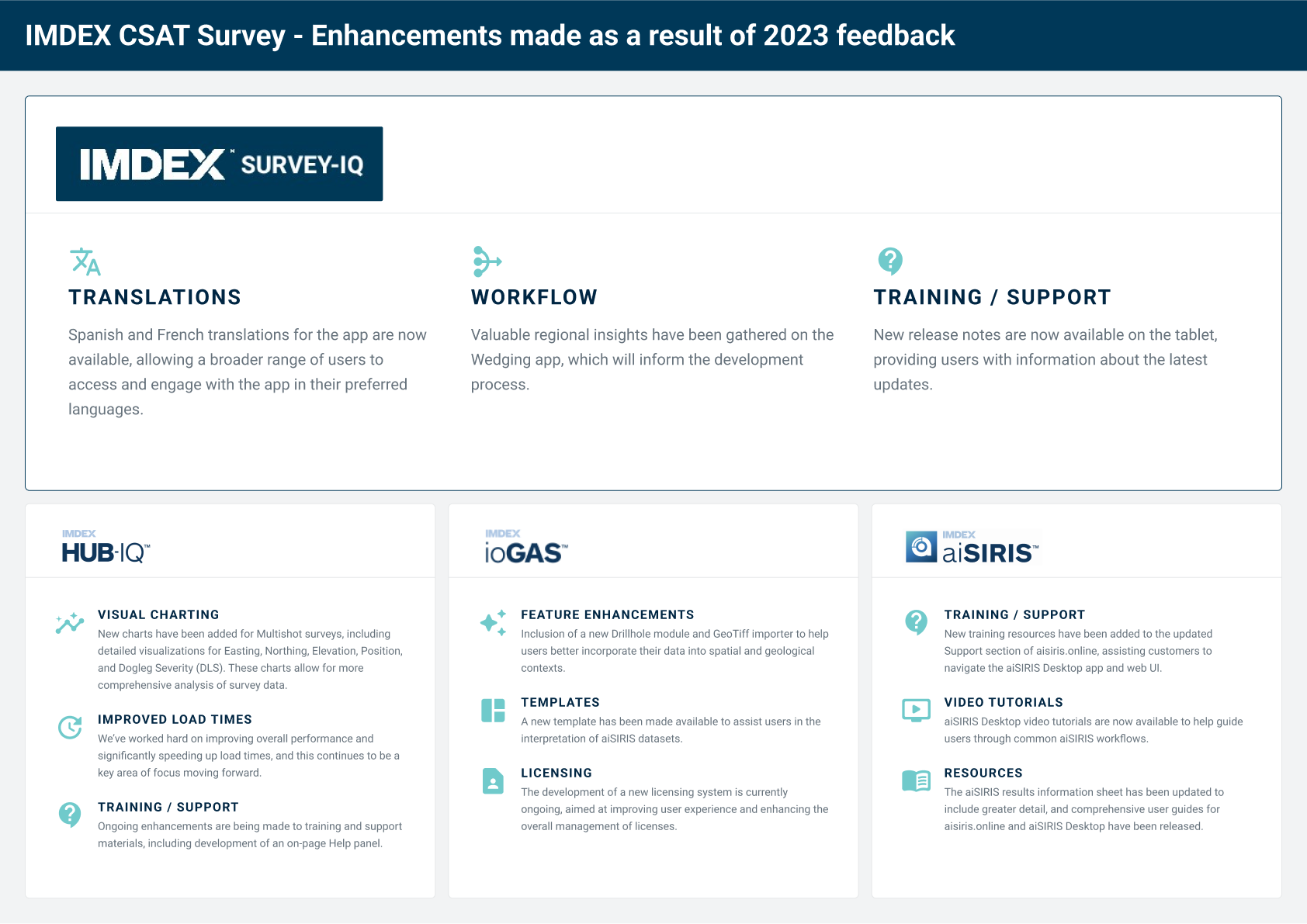 IMDEX CSAT Survey - Enhancements made as a result of 2023 feedback

IMDEX™ SURVEY-IQ

TRANSLATIONS

Spanish and French translations for the app are now available, allowing a broader range of users to access and engage with the app in their preferred languages.

WORKFLOW

Valuable regional insights have been gathered on the Wedging app, which will inform the development process.

TRAINING / SUPPORT

New release notes are now available on the tablet, providing users with information about the latest updates.

IMDEX HUB-IQ™

VISUAL CHARTING

New charts have been added for Multishot surveys, including detailed visualizations for Easting, Northing, Elevation, Position, and Dogleg Severity (DLS). These charts allow for more comprehensive analysis of survey data.

IMPROVED LOAD TIMES

We've worked hard on improving overall performance and significantly speeding up load times, and this continues to be a key area of focus moving forward.

TRAINING / SUPPORT

Ongoing enhancements are being made to training and support materials, including development of an on-page Help panel.

IMDEX ioGAS™

FEATURE ENHANCEMENTS

Inclusion of a new Drillhole module and GeoTiff importer to help users better incorporate their data into spatial and geological contexts.

TEMPLATES

A new template has been made available to assist users in the interpretation of aiSIRIS datasets.

LICENSING

The development of a new licensing system is currently ongoing, aimed at improving user experience and enhancing the overall management of licenses.

IMDEX aiSIRIS™

TRAINING / SUPPORT

New training resources have been added to the updated Support section of aisiris.online, assisting customers to navigate the aiSIRIS Desktop app and web UI.

VIDEO TUTORIALS

aiSIRIS Desktop video tutorials are now available to help guide users through common aiSIRIS workflows.

RESOURCES

The aiSIRIS results information sheet has been updated to include greater detail, and comprehensive user guides for aisiris.online and aiSIRIS Desktop have been released.